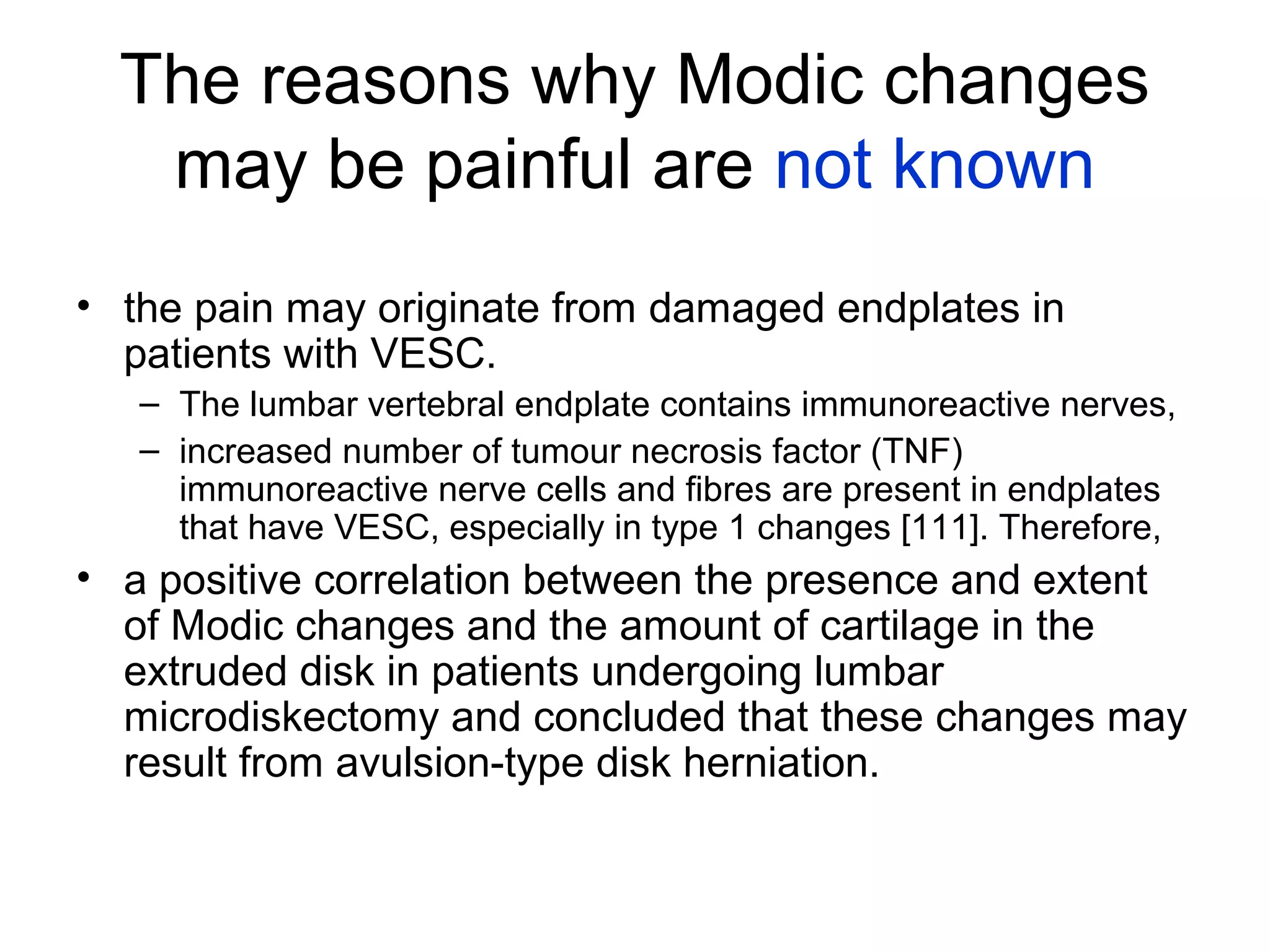 The reasons why Modic changes may be painful are not known

• the pain may originate from damaged endplates in patients with VESC.
– The lumbar vertebral endplate contains immunoreactive nerves,
– increased number of tumour necrosis factor (TNF) immunoreactive nerve cells and fibres are present in endplates that have VESC, especially in type 1 changes [111]. Therefore,
• a positive correlation between the presence and extent of Modic changes and the amount of cartilage in the extruded disk in patients undergoing lumbar microdiskectomy and concluded that these changes may result from avulsion-type disk herniation.